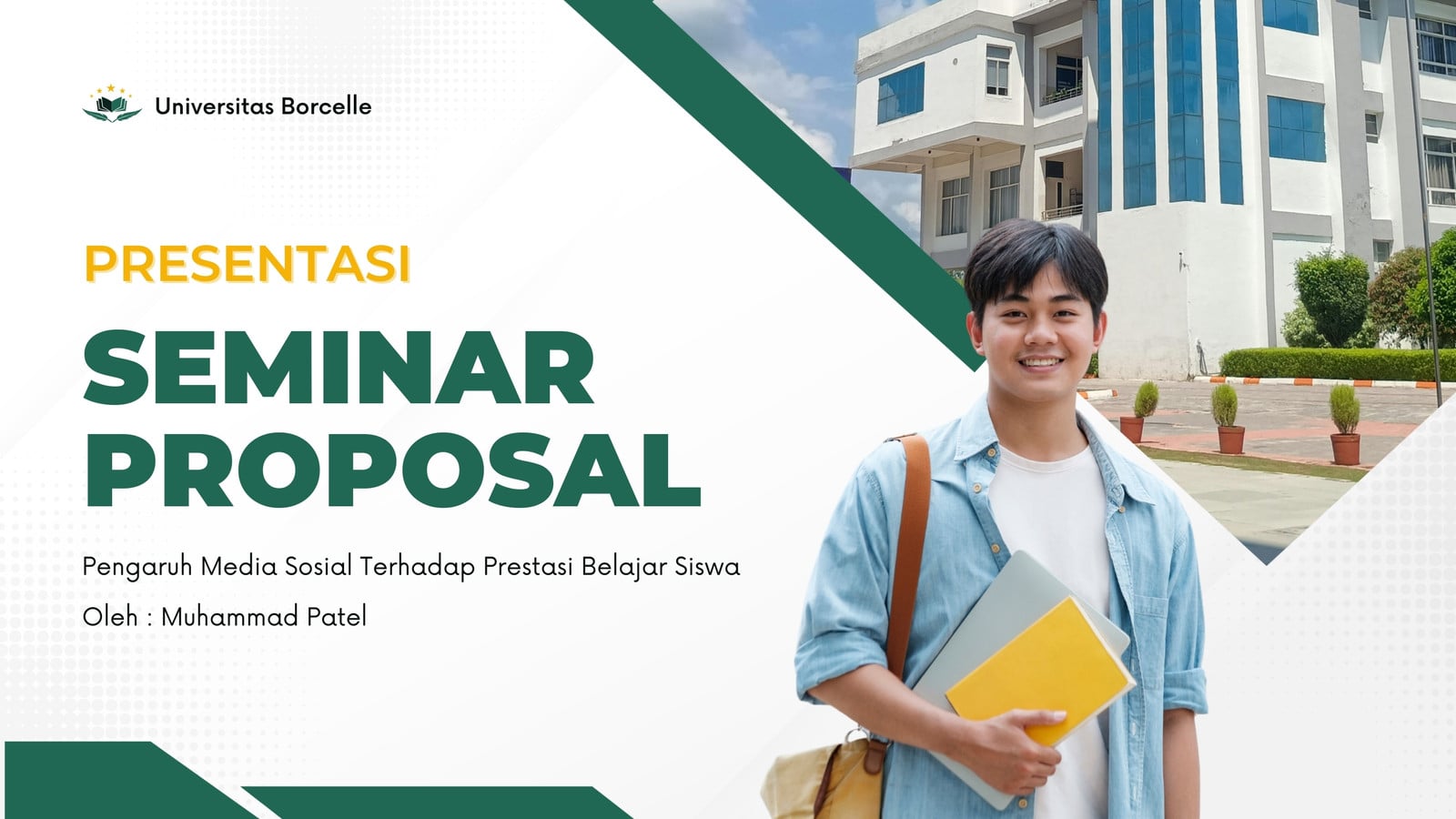 Universitas Borcelle

PRESENTASI

SEMINAR PROPOSAL

Pengaruh Media Sosial Terhadap Prestasi Belajar Siswa

Oleh : Muhammad Patel